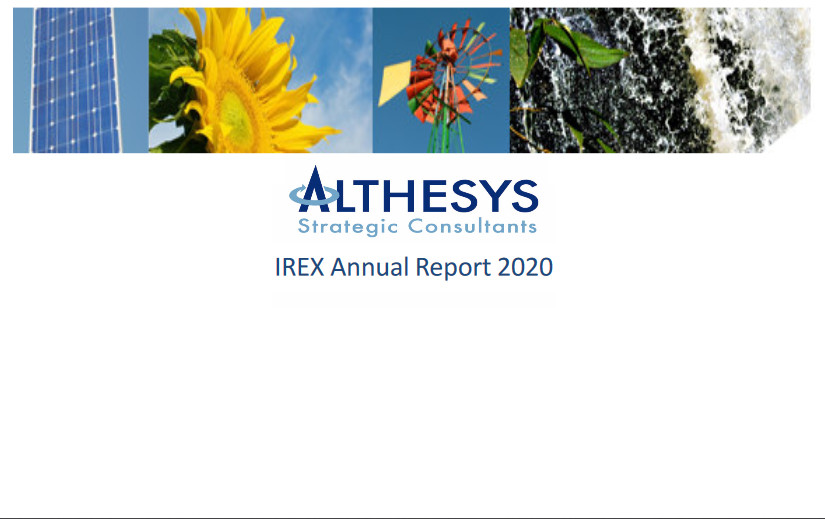 ALTHESYS
Strategic Consultants

IREX Annual Report 2020